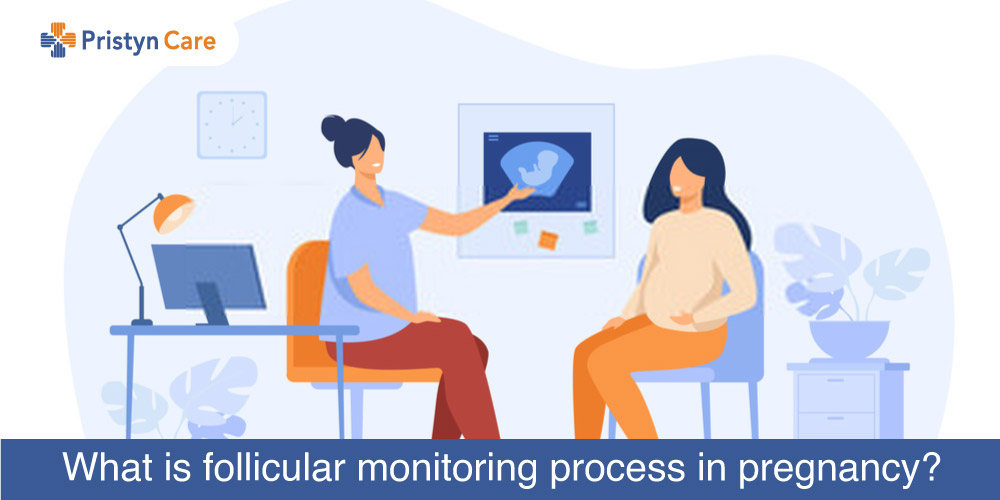 Pristyn Care

What is follicular monitoring process in pregnancy?